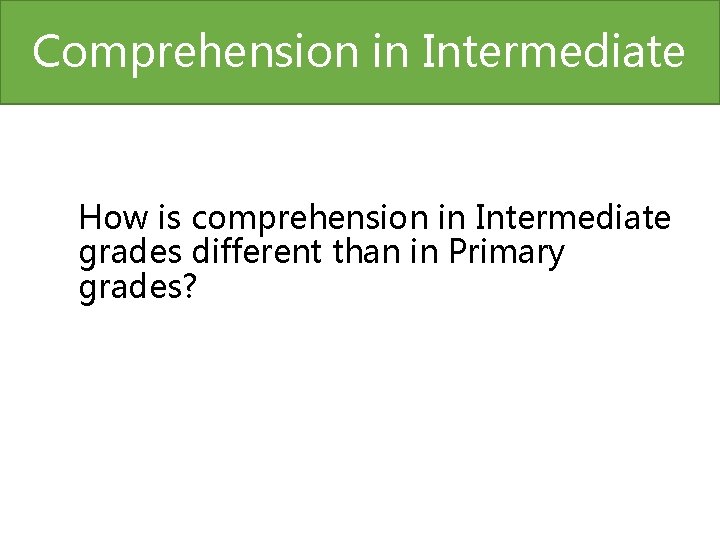 Comprehension in Intermediate

How is comprehension in Intermediate grades different than in Primary grades?